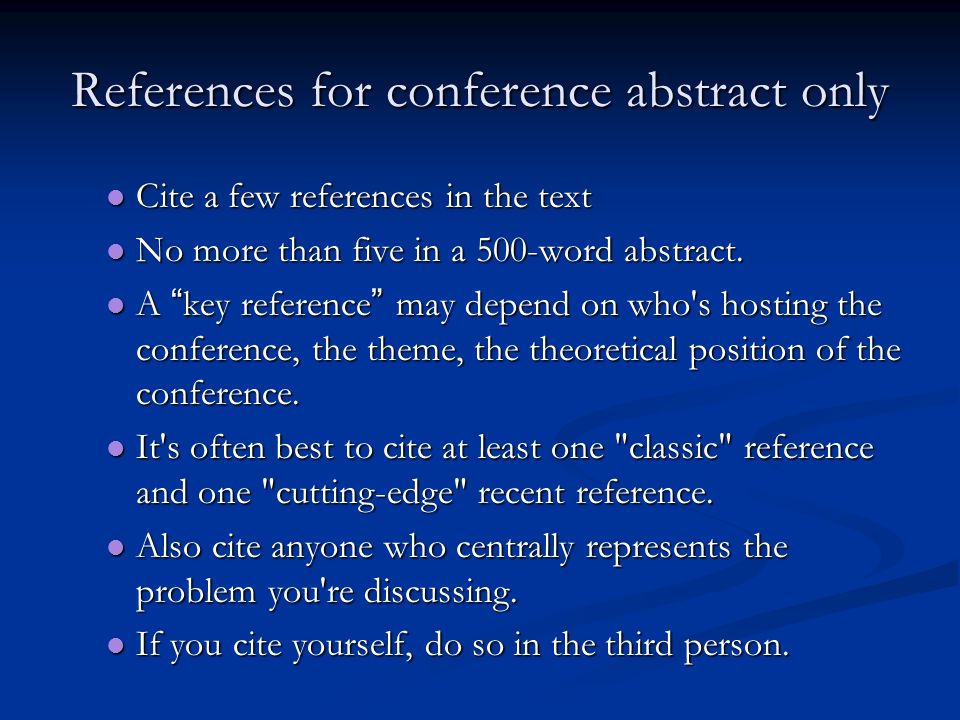 References for conference abstract only

- Cite a few references in the text
- No more than five in a 500-word abstract.
- A “key reference” may depend on who's hosting the conference, the theme, the theoretical position of the conference.
- It's often best to cite at least one "classic" reference and one "cutting-edge" recent reference.
- Also cite anyone who centrally represents the problem you're discussing.
- If you cite yourself, do so in the third person.